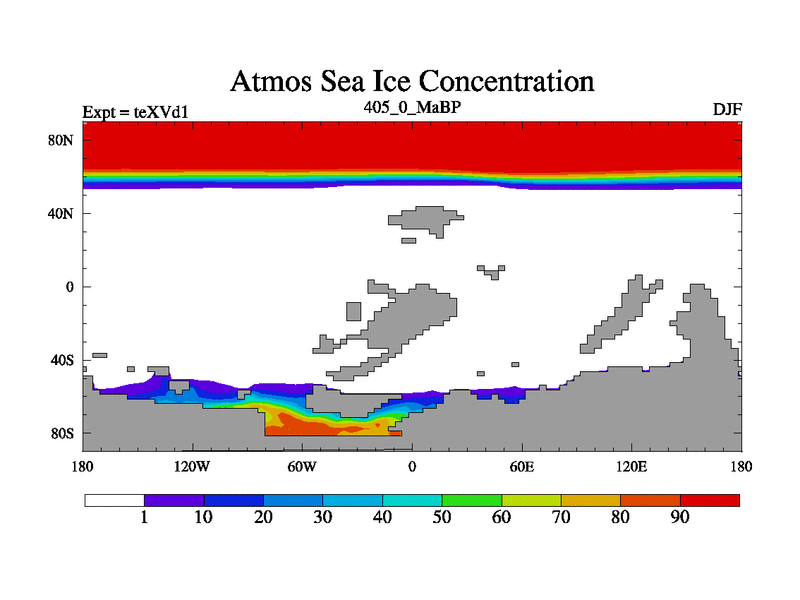 Atmos Sea Ice Concentration

Expt = teXVd1

405_0_MaBP

DJF

80N
40N
0
40S
80S

180
120W
60W
0
60E
120E
180

1
10
20
30
40
50
60
70
80
90